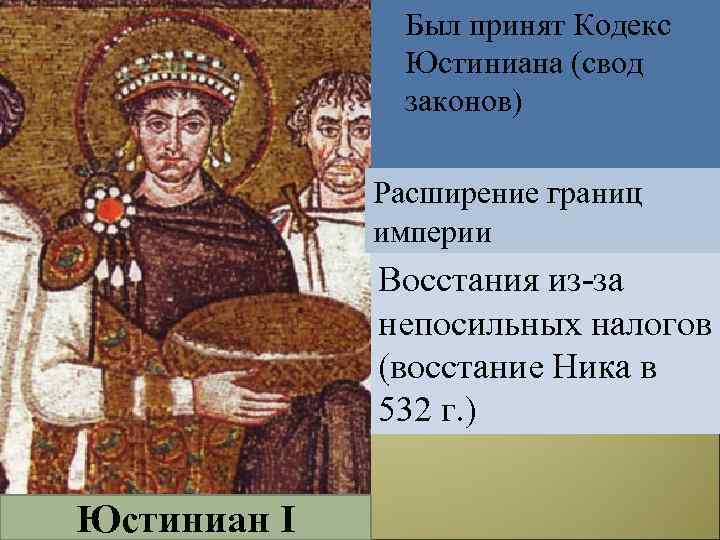 Был принят Кодекс Юстиниана (свод законов)

Расширение границ империи

Восстания из-за непосильных налогов (восстание Ника в 532 г.)

Юстиниан I